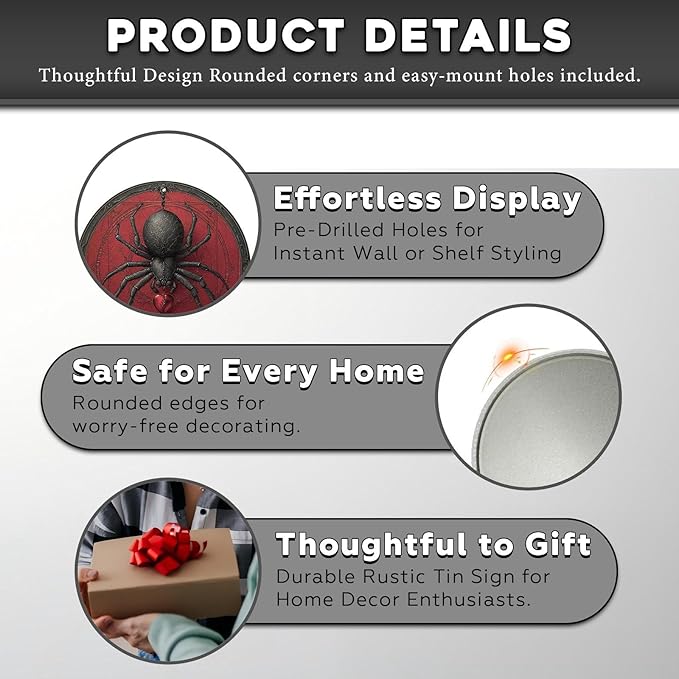 PRODUCT DETAILS

Thoughtful Design Rounded corners and easy-mount holes included.

Effortless Display

Pre-Drilled Holes for Instant Wall or Shelf Styling

Safe for Every Home

Rounded edges for worry-free decorating.

Thoughtful to Gift

Durable Rustic Tin Sign for Home Decor Enthusiasts.